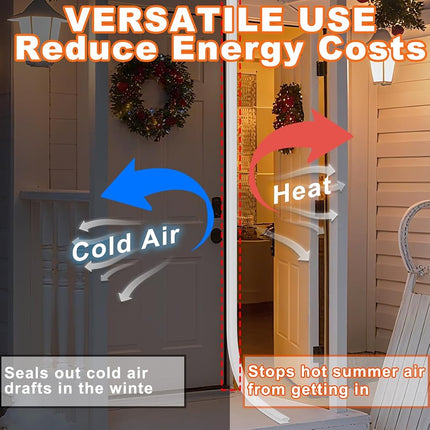 VERSATILE USE
Reduce Energy Costs

Cold Air

Heat

Seals out cold air drafts in the winte

Stops hot summer air from getting in